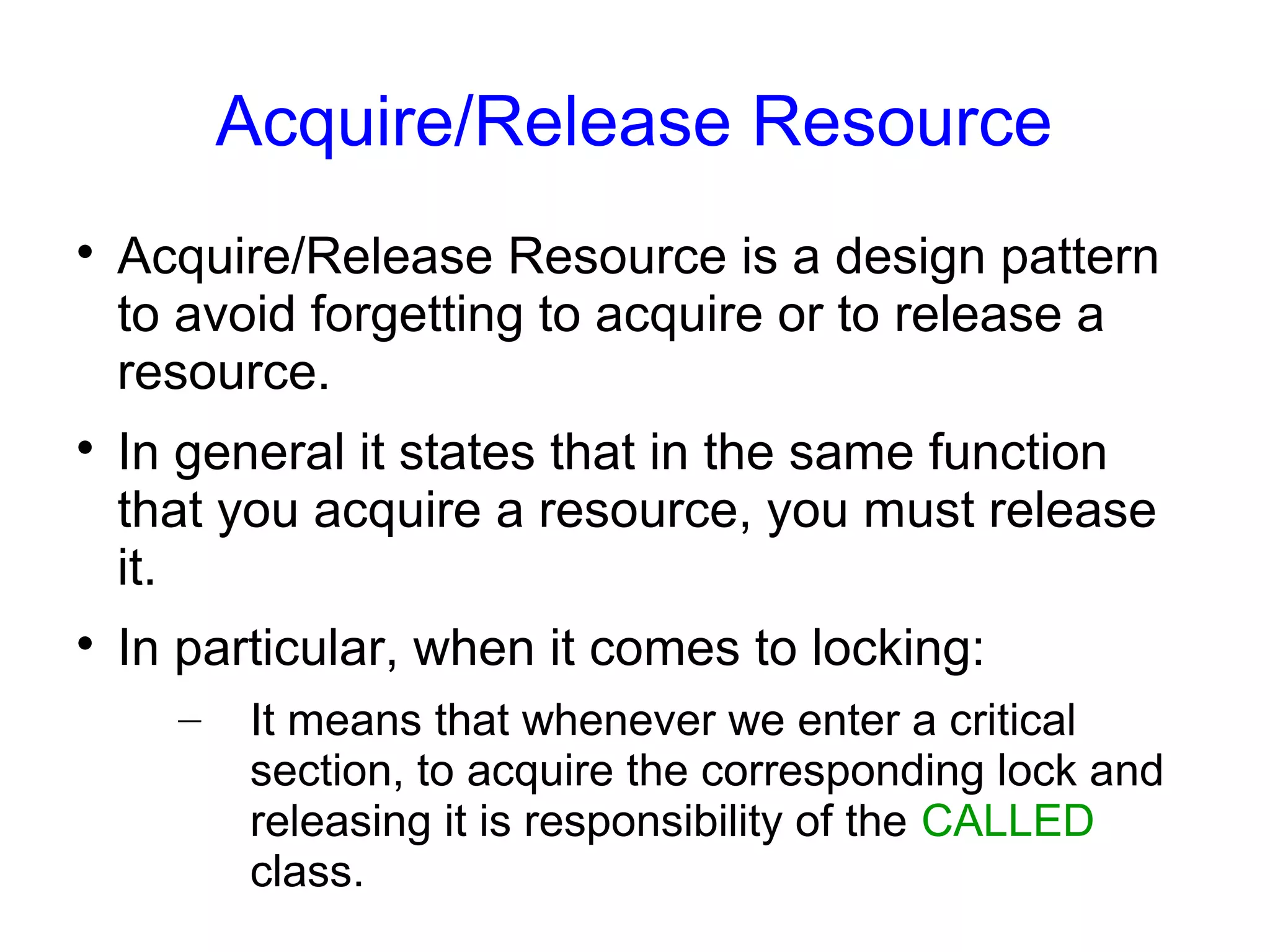 Acquire/Release Resource

• Acquire/Release Resource is a design pattern to avoid forgetting to acquire or to release a resource.

• In general it states that in the same function that you acquire a resource, you must release it.

• In particular, when it comes to locking:

– It means that whenever we enter a critical section, to acquire the corresponding lock and releasing it is responsibility of the CALLED class.